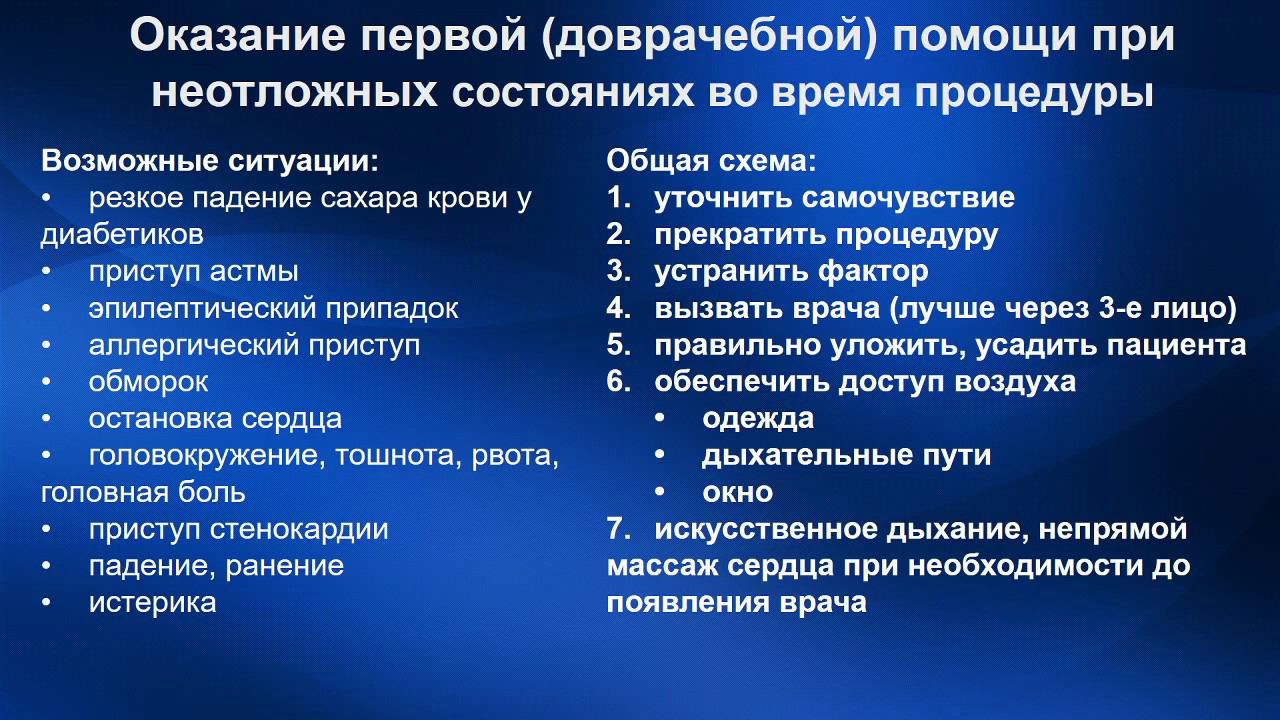 Оказание первой (доврачебной) помощи при неотложных состояниях во время процедуры

Возможные ситуации:
• резкое падение сахара крови у диабетиков
• приступ астмы
• эпилептический припадок
• аллергический приступ
• обморок
• остановка сердца
• головокружение, тошнота, рвота, головная боль
• приступ стенокардии
• падение, ранение
• истерика

Общая схема:
1. уточнить самочувствие
2. прекратить процедуру
3. устранить фактор
4. вызвать врача (лучше через 3-е лицо)
5. правильно уложить, усадить пациента
6. обеспечить доступ воздуха
• одежда
• дыхательные пути
• окно
7. искусственное дыхание, непрямой массаж сердца при необходимости до появления врача